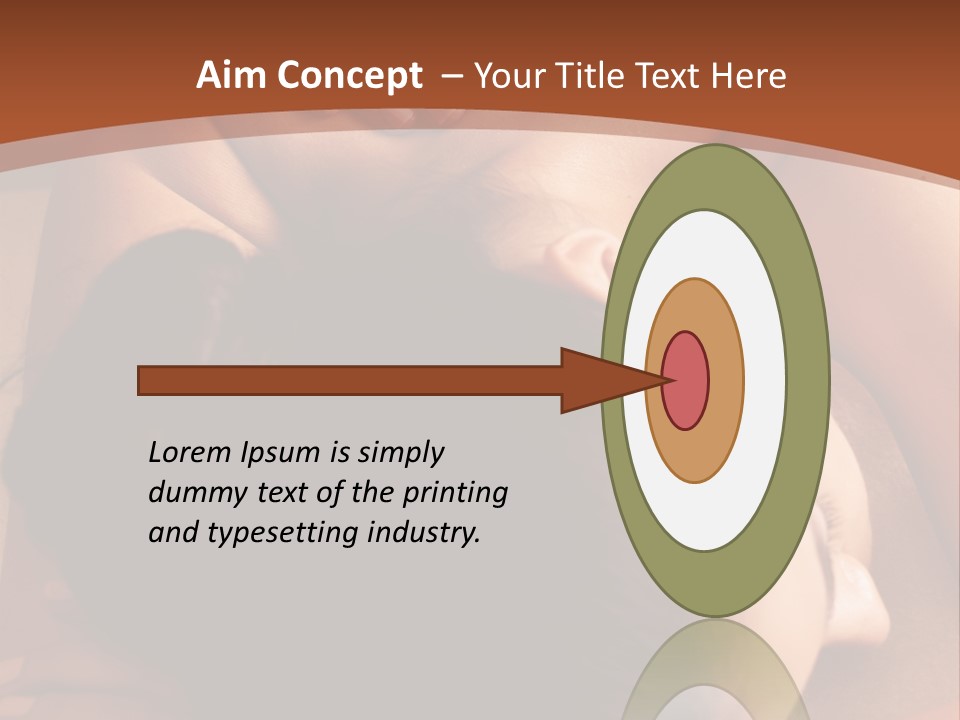 Aim Concept – Your Title Text Here

Lorem Ipsum is simply dummy text of the printing and typesetting industry.